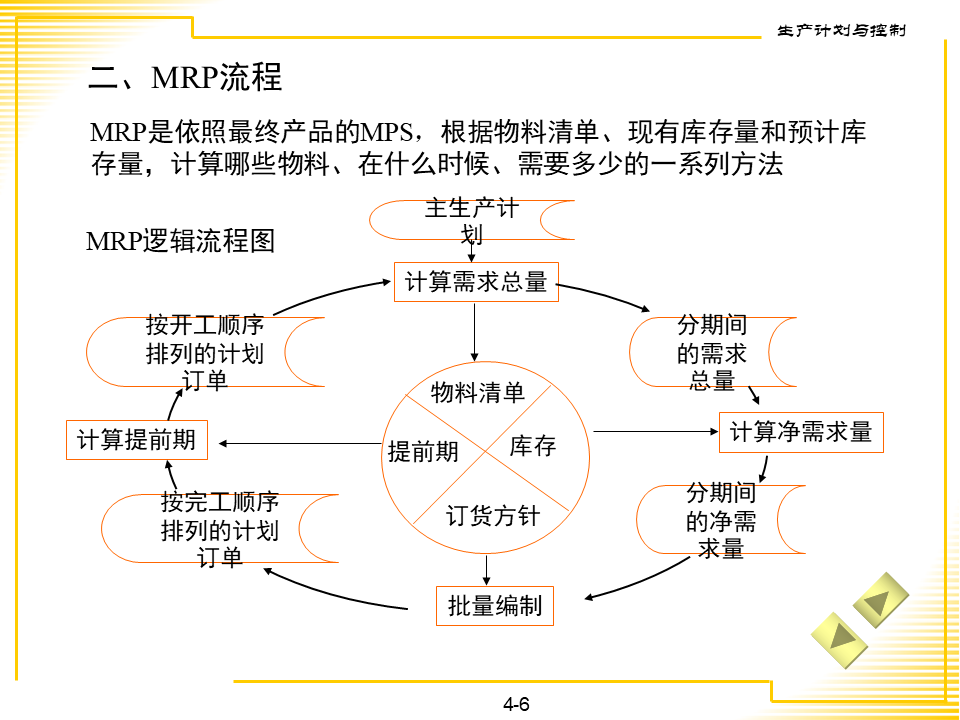 生产计划与控制

二、MRP流程

MRP是依照最终产品的MPS，根据物料清单、现有库存量和预计库存量，计算哪些物料、在什么时候、需要多少的一系列方法

MRP逻辑流程图

主生产计划

计算需求总量

分期间的需求总量

计算净需求量

分期间的净需求量

批量编制

按完工顺序排列的计划订单

计算提前期

按开工顺序排列的计划订单

物料清单

提前期

库存

订货方针

4-6